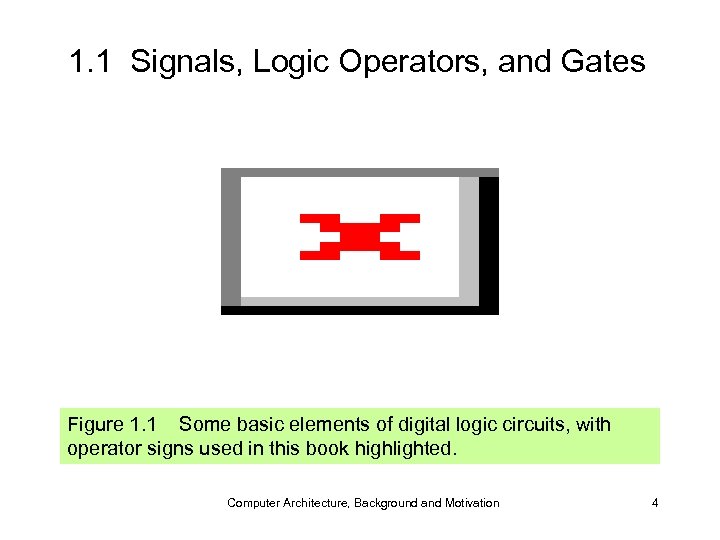 1.1 Signals, Logic Operators, and Gates

Figure 1.1 Some basic elements of digital logic circuits, with operator signs used in this book highlighted.

Computer Architecture, Background and Motivation

4